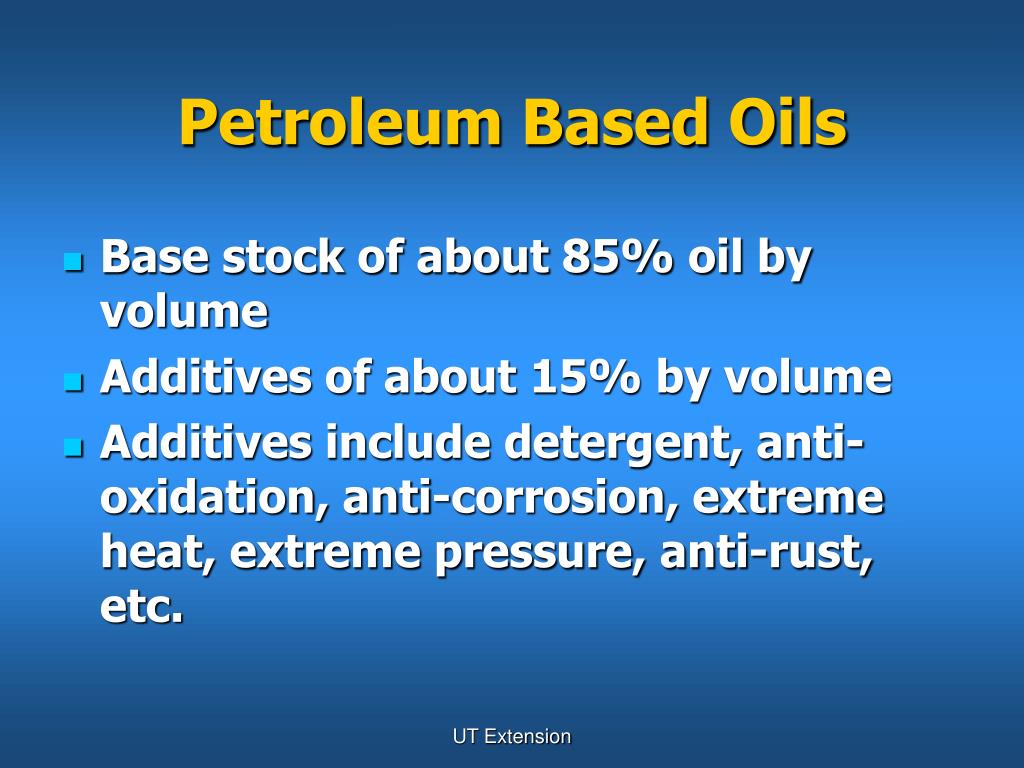 Petroleum Based Oils

- Base stock of about 85% oil by volume
- Additives of about 15% by volume
- Additives include detergent, anti-oxidation, anti-corrosion, extreme heat, extreme pressure, anti-rust, etc.

UT Extension